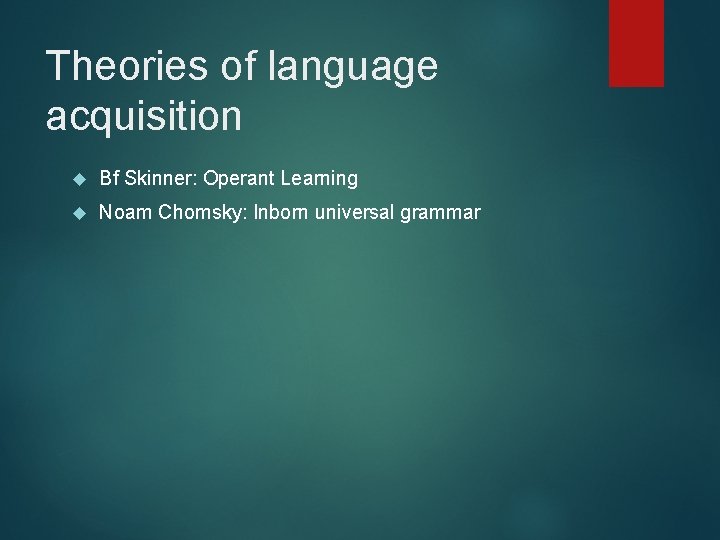 Theories of language acquisition

Bf Skinner: Operant Learning

Noam Chomsky: Inborn universal grammar